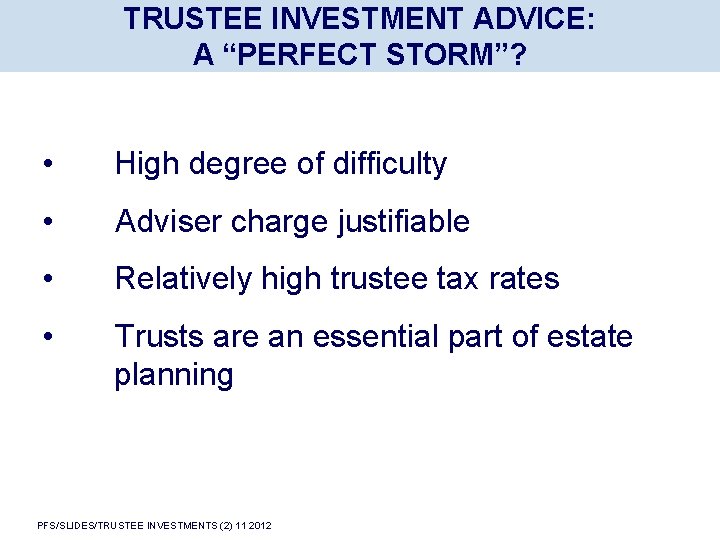 TRUSTEE INVESTMENT ADVICE:
A “PERFECT STORM”?

• High degree of difficulty

• Adviser charge justifiable

• Relatively high trustee tax rates

• Trusts are an essential part of estate planning

PFS/SLIDES/TRUSTEE INVESTMENTS (2) 11 2012